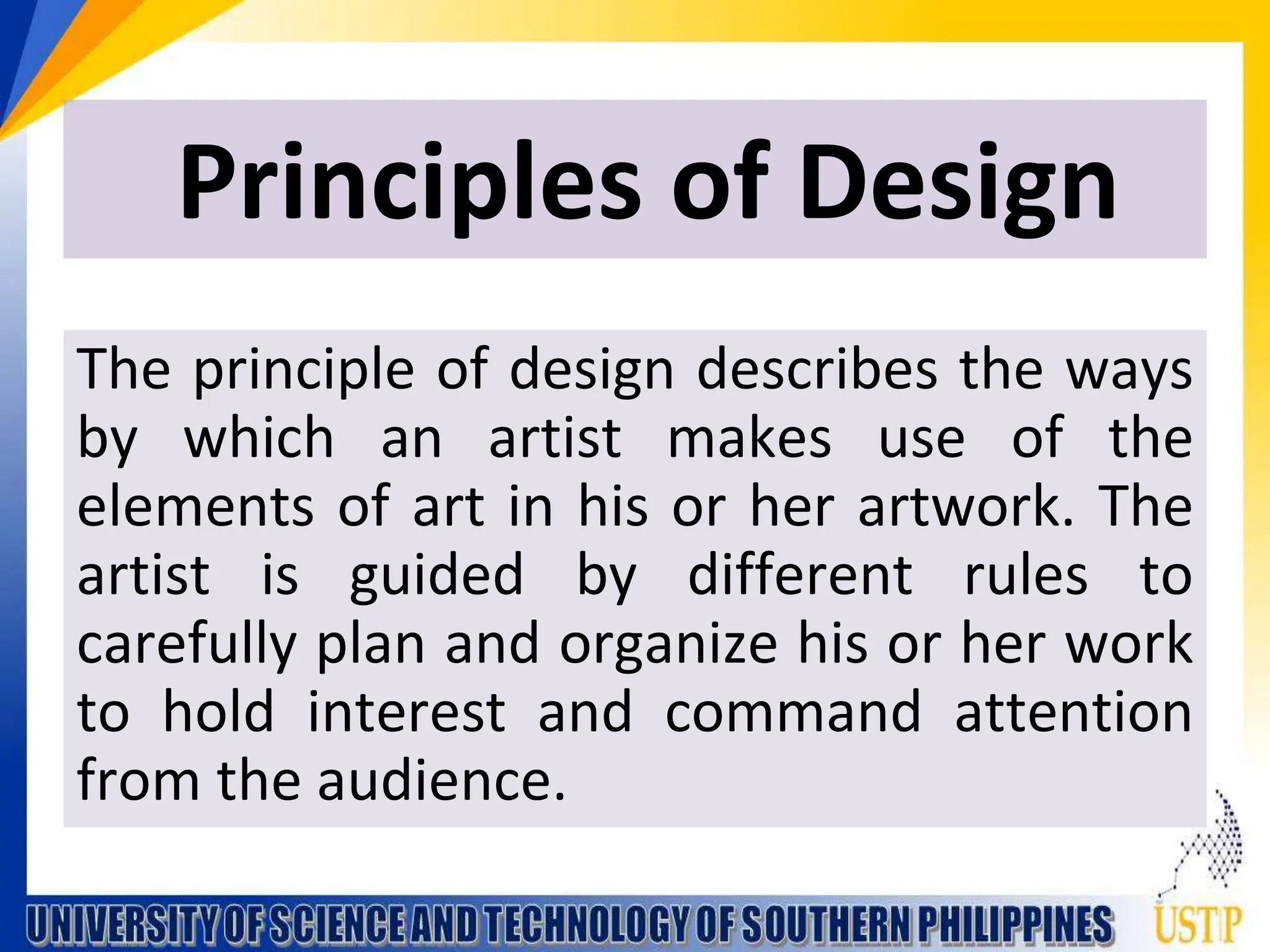 Principles of Design

The principle of design describes the ways by which an artist makes use of the elements of art in his or her artwork. The artist is guided by different rules to carefully plan and organize his or her work to hold interest and command attention from the audience.

UNIVERSITY OF SCIENCE AND TECHNOLOGY OF SOUTHERN PHILIPPINES

USTP